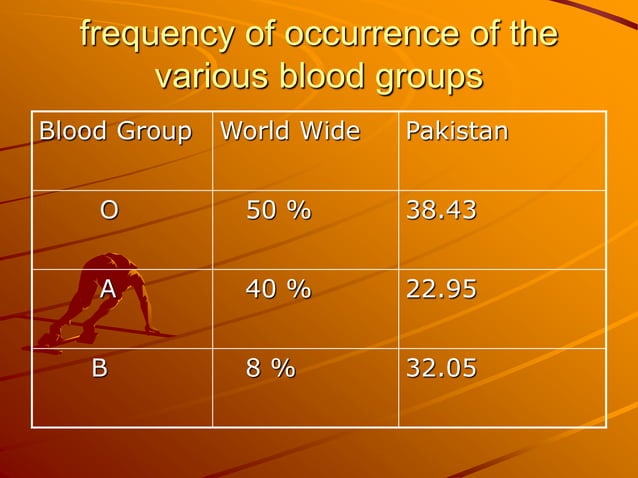 frequency of occurrence of the various blood groups

| Blood Group | World Wide | Pakistan |
|---|---|---|
| O | 50 % | 38.43 |
| A | 40 % | 22.95 |
| B | 8 % | 32.05 |